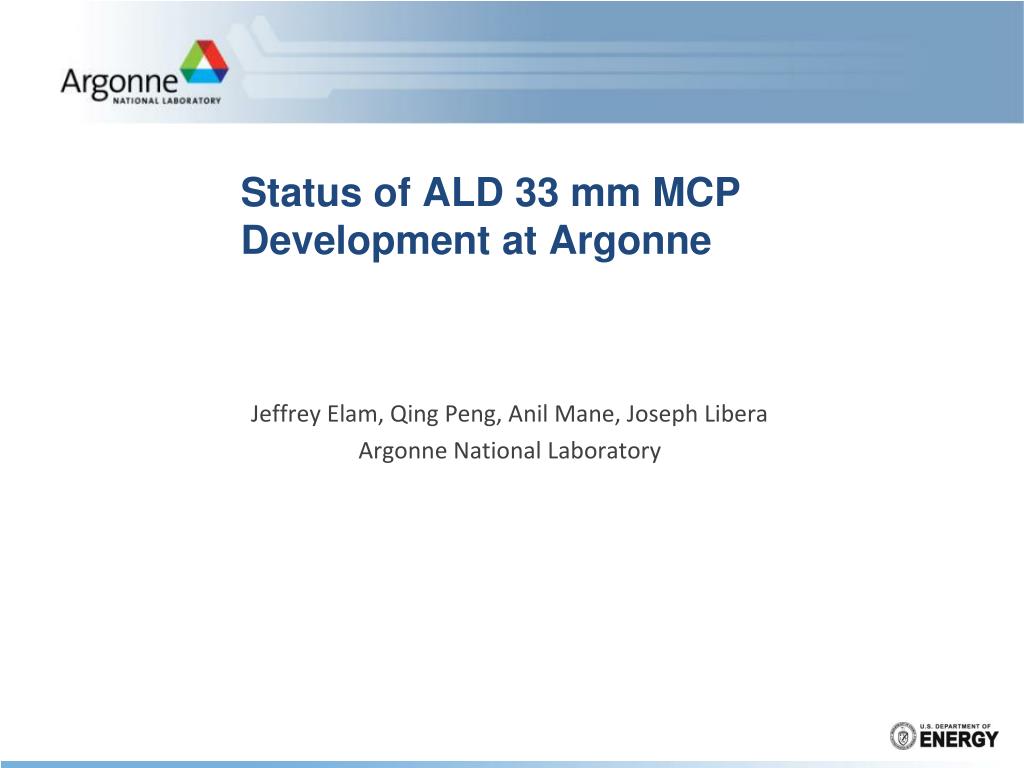 Argonne
NATIONAL LABORATORY

Status of ALD 33 mm MCP Development at Argonne

Jeffrey Elam, Qing Peng, Anil Mane, Joseph Libera
Argonne National Laboratory

U.S. DEPARTMENT OF
ENERGY